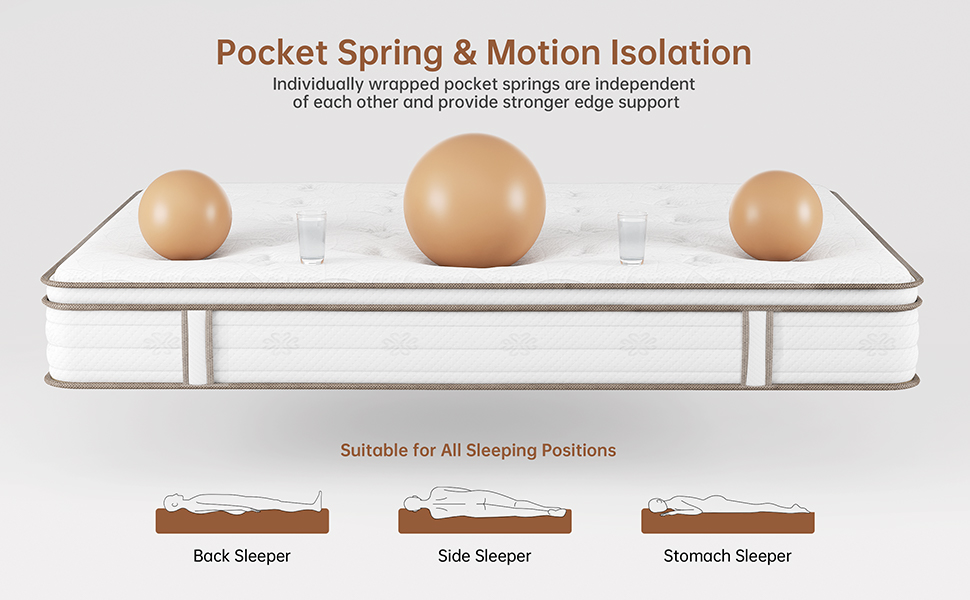 Pocket Spring & Motion Isolation

Individually wrapped pocket springs are independent of each other and provide stronger edge support

Suitable for All Sleeping Positions

Back Sleeper

Side Sleeper

Stomach Sleeper